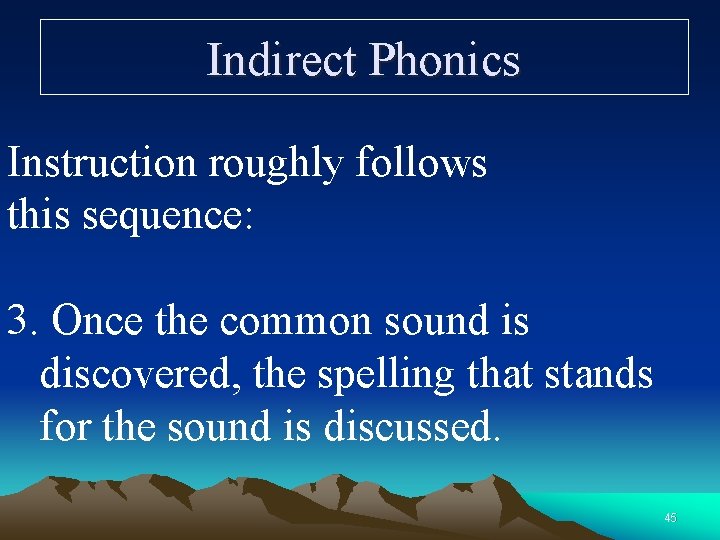 Indirect Phonics

Instruction roughly follows this sequence:

3. Once the common sound is discovered, the spelling that stands for the sound is discussed.

45